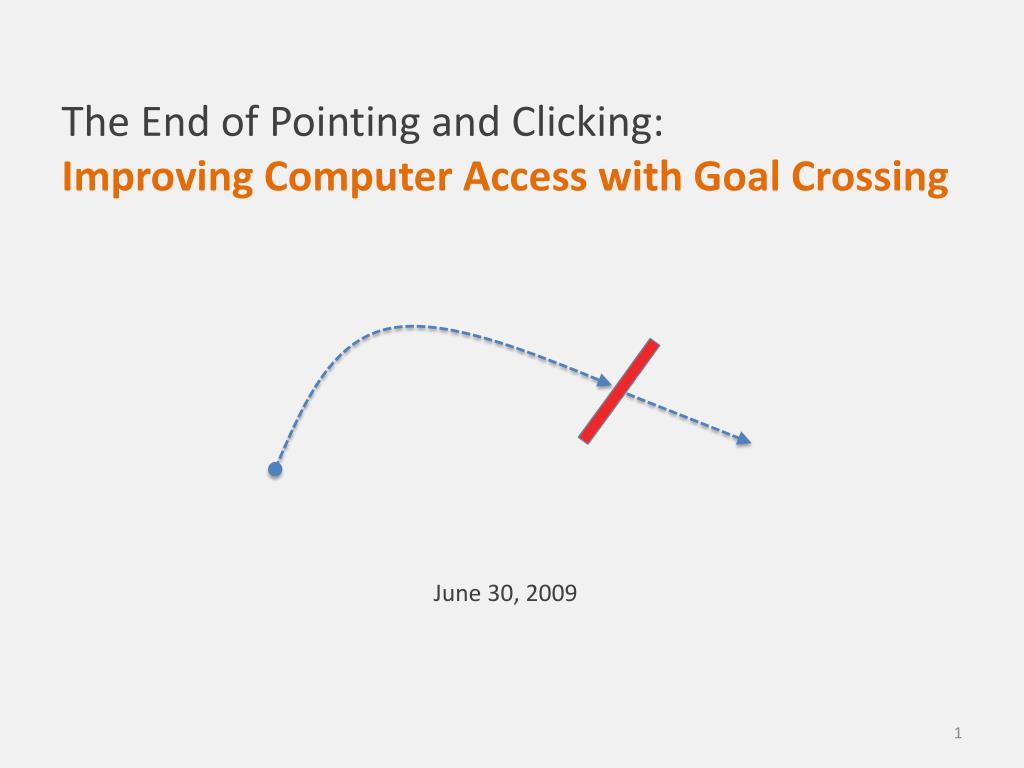 The End of Pointing and Clicking:
Improving Computer Access with Goal Crossing

June 30, 2009

1